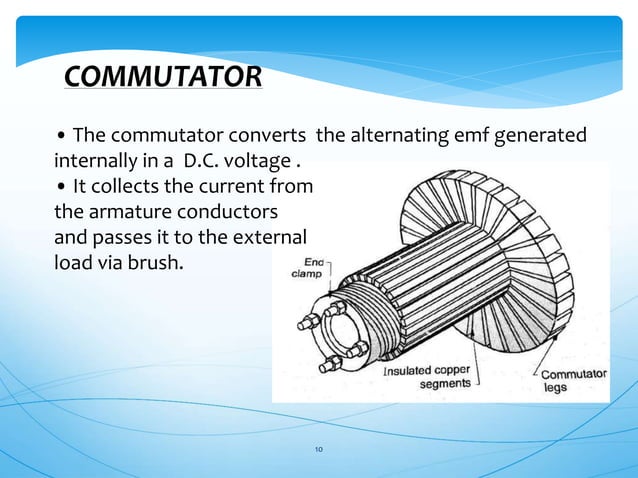 COMMUTATOR

• The commutator converts the alternating emf generated internally in a D.C. voltage .

• It collects the current from the armature conductors and passes it to the external load via brush.

End clamp

Insulated copper segments

Commutator legs

10